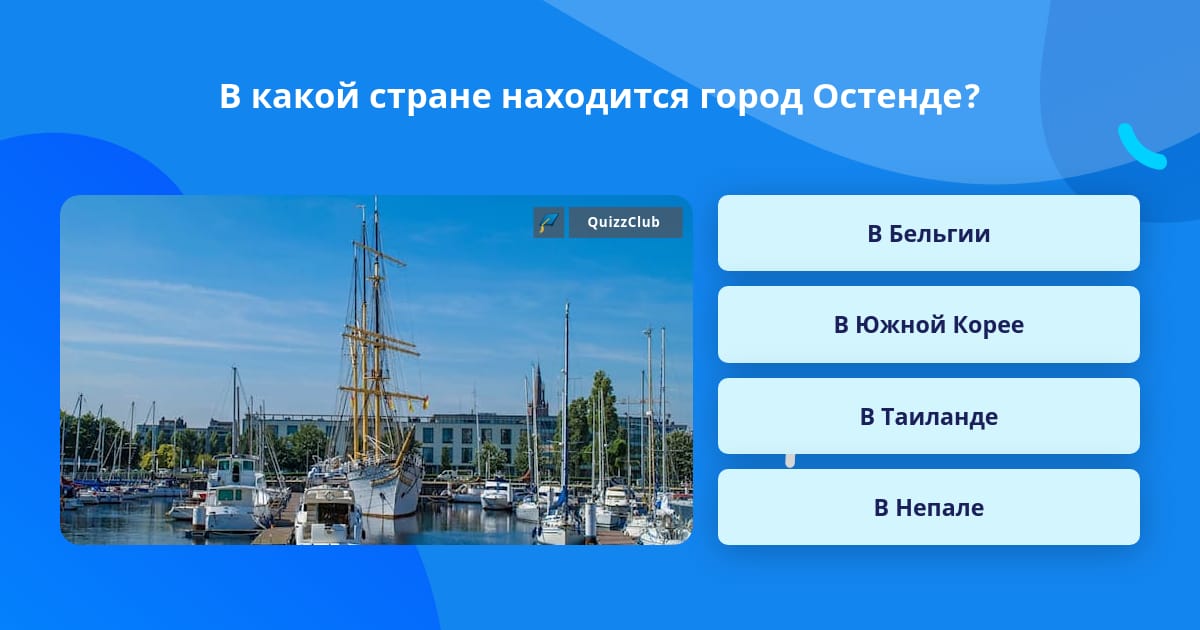 В какой стране находится город Остенде?

QuizzClub

В Бельгии

В Южной Корее

В Таиланде

В Непале